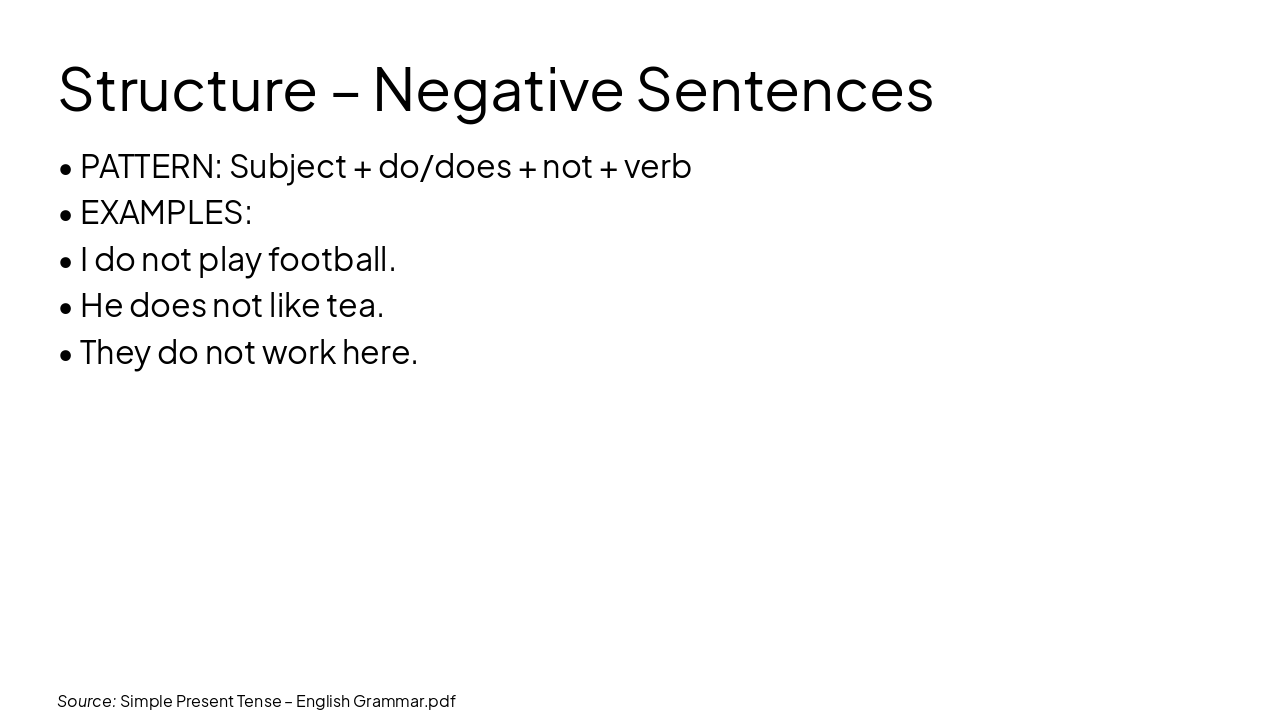 Structure – Negative Sentences

• PATTERN: Subject + do/does + not + verb
• EXAMPLES:
• I do not play football.
• He does not like tea.
• They do not work here.

Source: Simple Present Tense – English Grammar.pdf